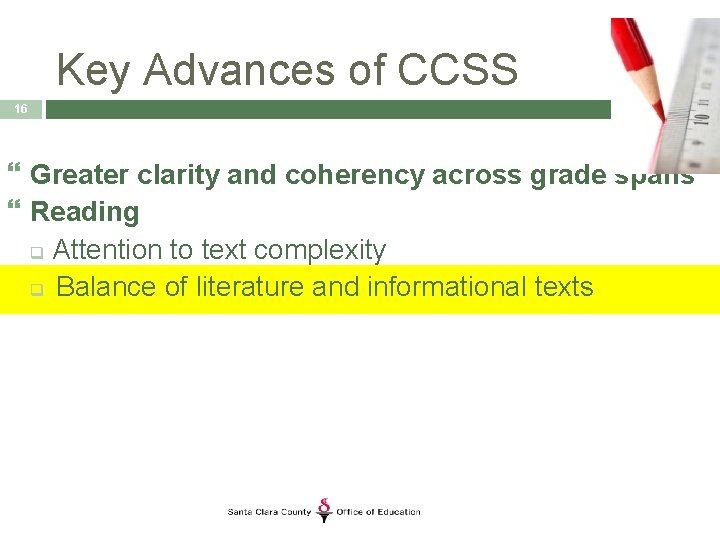 Key Advances of CCSS

16

Greater clarity and coherency across grade spans

Reading

Attention to text complexity

Balance of literature and informational texts

Santa Clara County Office of Education